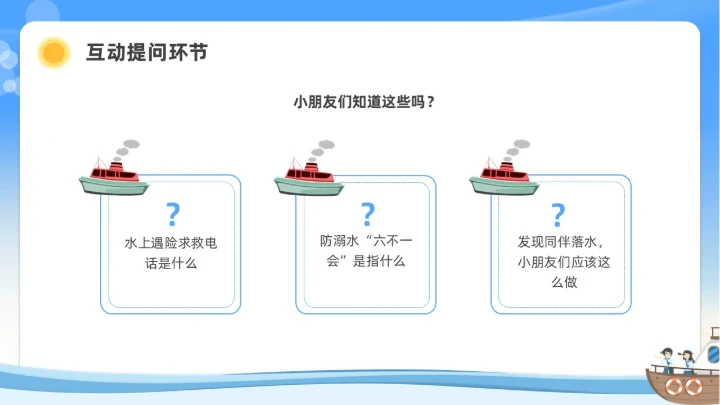 互动提问环节

小朋友们知道这些吗？

?

水上遇险求救电话是什么

?

防溺水“六不一会”是指什么

?

发现同伴落水，小朋友们应该这么做